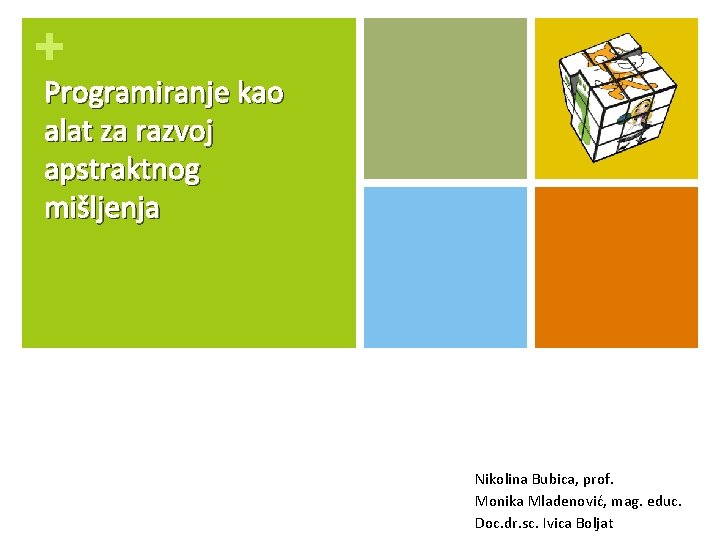 +

Programiranje kao alat za razvoj apstraktnog mišljenja

Nikolina Bubica, prof.
Monika Mladenović, mag. educ.
Doc.dr.sc. Ivica Boljat